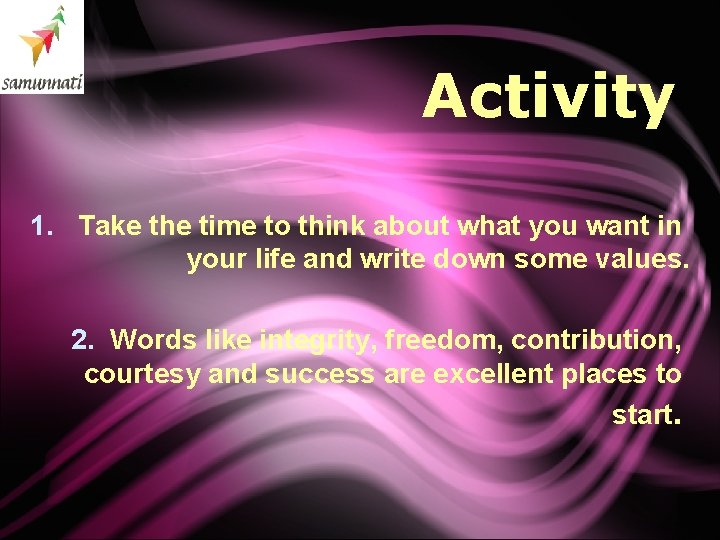 samunnati

Activity

1. Take the time to think about what you want in your life and write down some values.

2. Words like integrity, freedom, contribution, courtesy and success are excellent places to start.